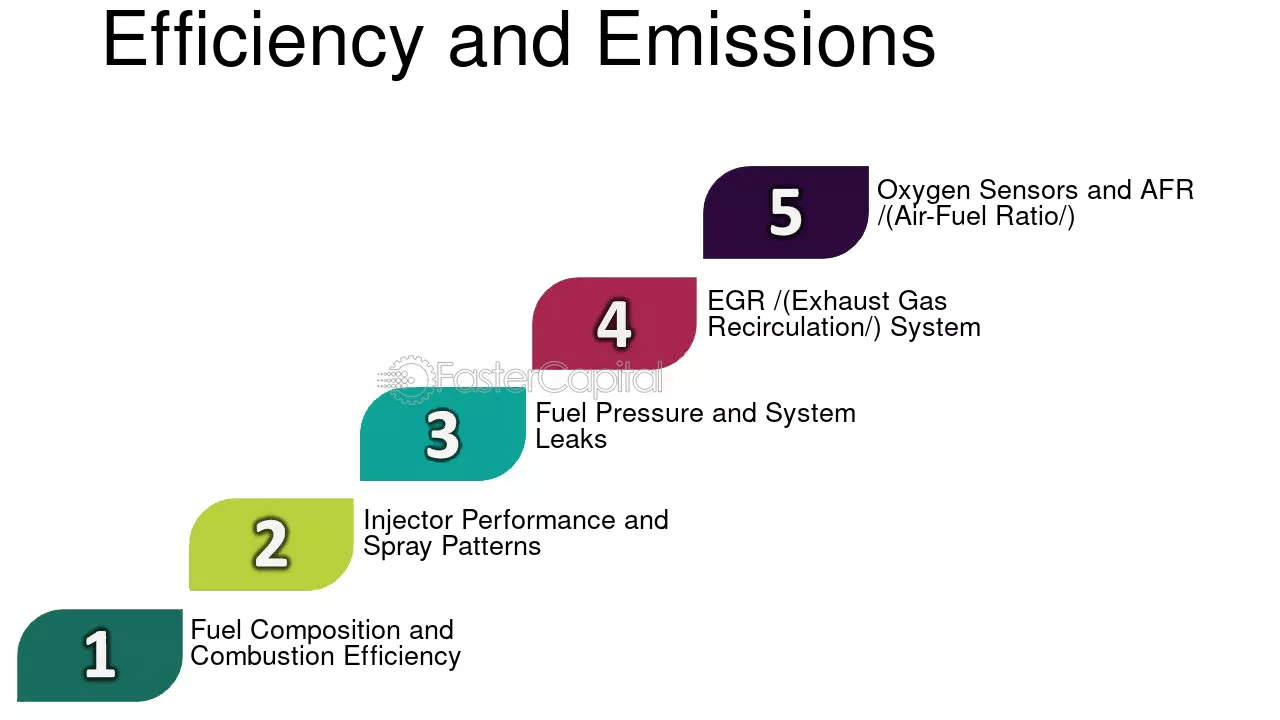 Efficiency and Emissions

5
Oxygen Sensors and AFR /(Air-Fuel Ratio/)

4
EGR /(Exhaust Gas Recirculation/) System

3
Fuel Pressure and System Leaks

2
Injector Performance and Spray Patterns

1
Fuel Composition and Combustion Efficiency

FasterCapital